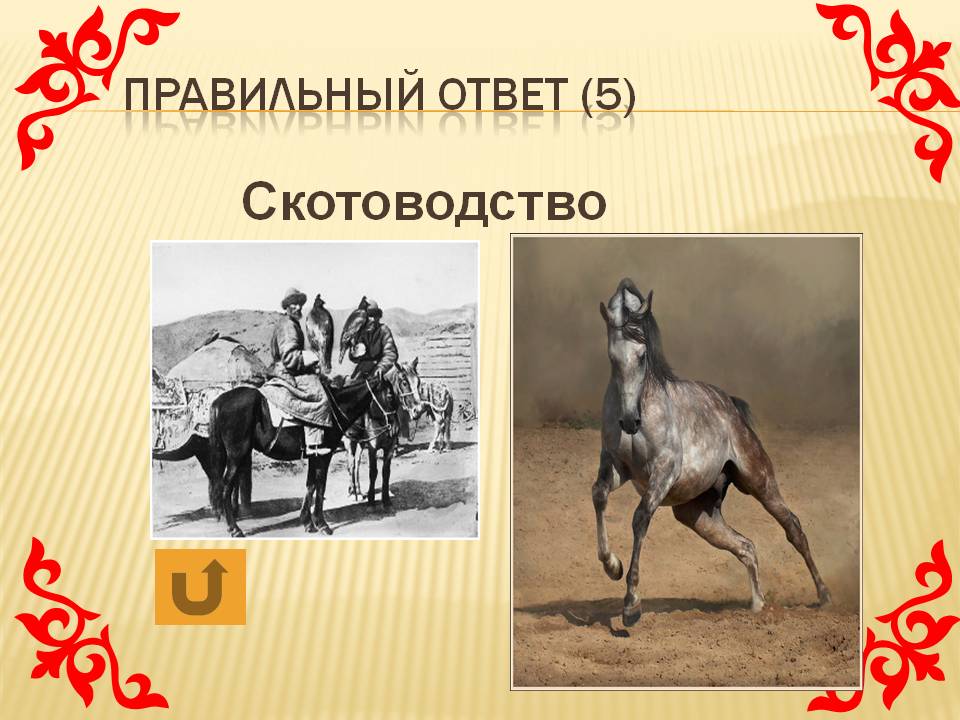 ПРАВИЛЬНЫЙ ОТВЕТ (5)

Скотоводство